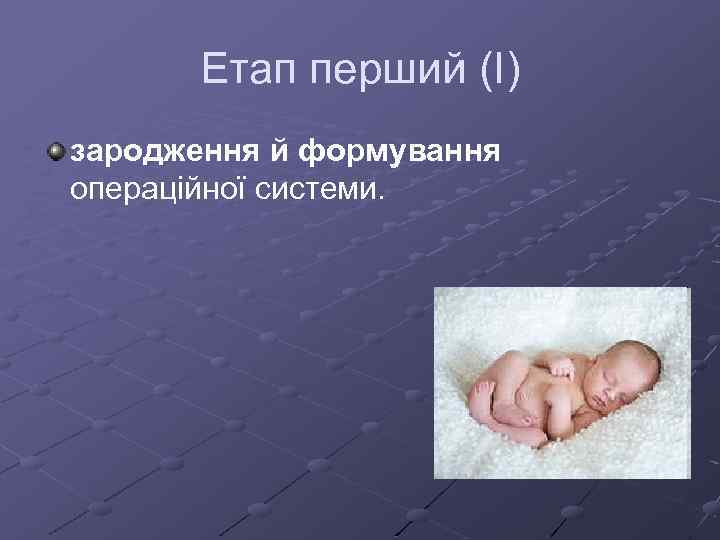 Етап перший (I)

зародження й формування операційної системи.